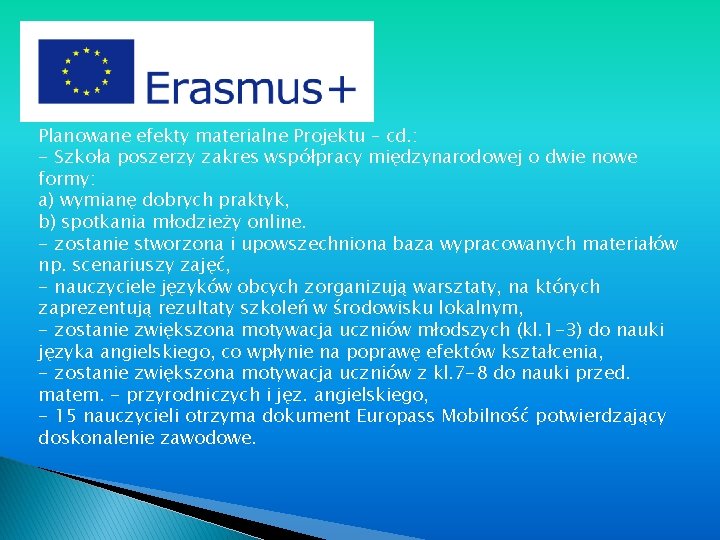 Erasmus+

Planowane efekty materialne Projektu – cd.:
- Szkoła poszerzy zakres współpracy międzynarodowej o dwie nowe formy:
a) wymianę dobrych praktyk,
b) spotkania młodzieży online.
- zostanie stworzona i upowszechniona baza wypracowanych materiałów np. scenariuszy zajęć,
- nauczyciele języków obcych zorganizują warsztaty, na których zaprezentują rezultaty szkoleń w środowisku lokalnym,
- zostanie zwiększona motywacja uczniów młodszych (kl.1-3) do nauki języka angielskiego, co wpłynie na poprawę efektów kształcenia,
- zostanie zwiększona motywacja uczniów z kl.7-8 do nauki przed. matem. - przyrodniczych i jęz. angielskiego,
- 15 nauczycieli otrzyma dokument Europass Mobilność potwierdzający doskonalenie zawodowe.